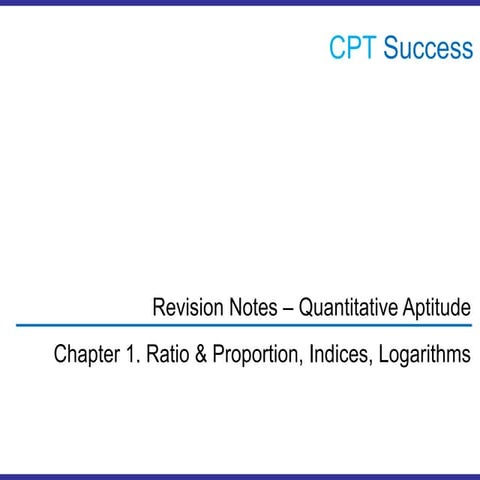 CPT Success

Revision Notes – Quantitative Aptitude

Chapter 1. Ratio & Proportion, Indices, Logarithms